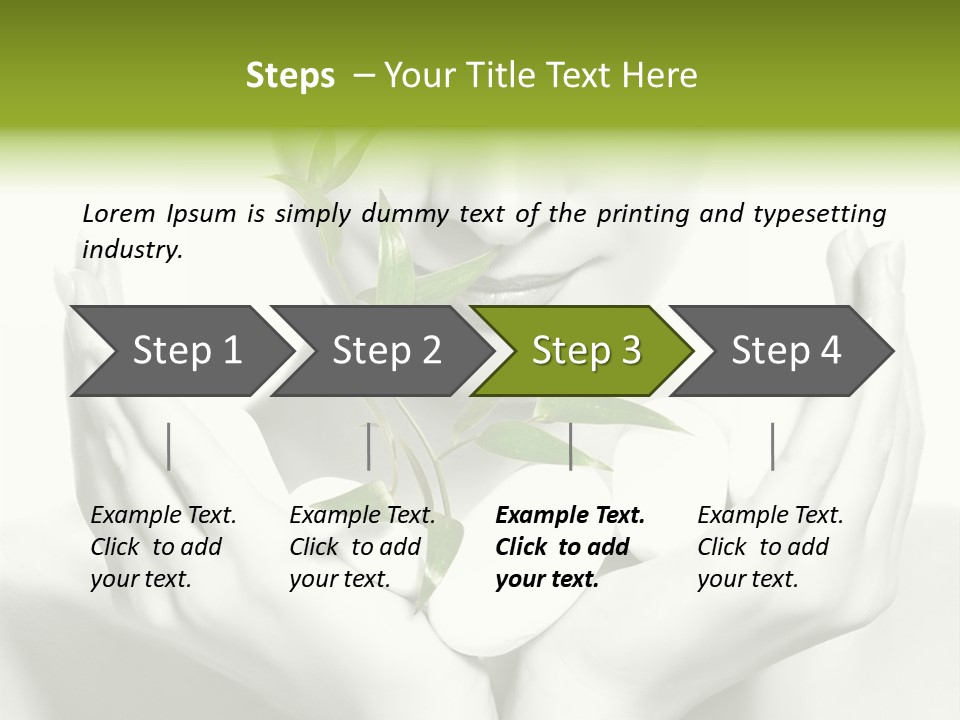 Steps – Your Title Text Here

Lorem Ipsum is simply dummy text of the printing and typesetting industry.

Step 1

Step 2

Step 3

Step 4

Example Text. Click to add your text.

Example Text. Click to add your text.

Example Text. Click to add your text.

Example Text. Click to add your text.